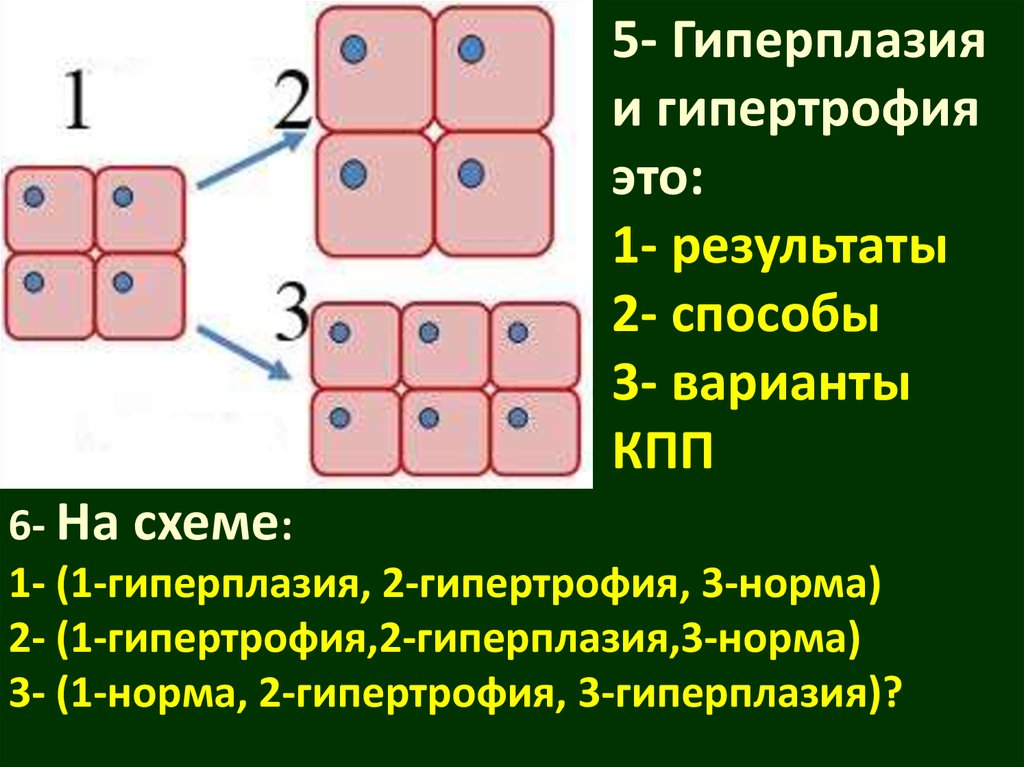 1

2

3

5- Гиперплазия и гипертрофия это:
1- результаты
2- способы
3- варианты
КПП

6- На схеме:
1- (1-гиперплазия, 2-гипертрофия, 3-норма)
2- (1-гипертрофия,2-гиперплазия,3-норма)
3- (1-норма, 2-гипертрофия, 3-гиперплазия)?